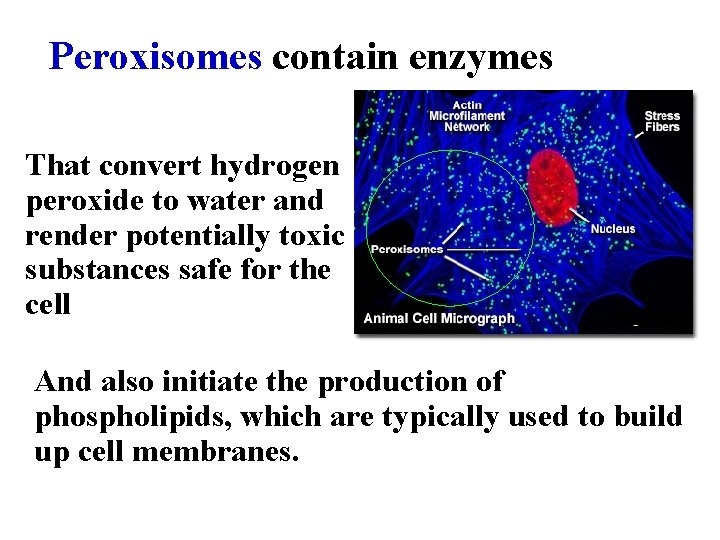 Peroxisomes contain enzymes

That convert hydrogen peroxide to water and render potentially toxic substances safe for the cell

Actin Microfilament Network

Stress Fibers

Nucleus

Peroxisomes

Animal Cell Micrograph

And also initiate the production of phospholipids, which are typically used to build up cell membranes.